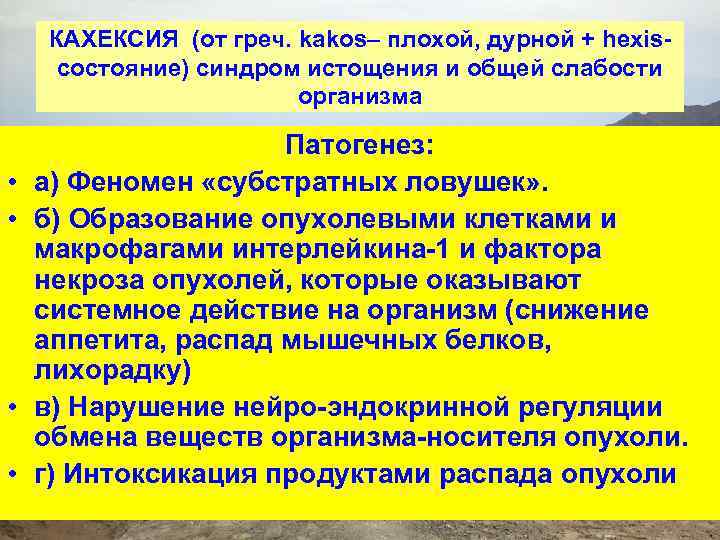 КАХЕКСИЯ (от греч. kakos– плохой, дурной + hexis-состояние) синдром истощения и общей слабости организма

Патогенез:

• а) Феномен «субстратных ловушек».
• б) Образование опухолевыми клетками и макрофагами интерлейкина-1 и фактора некроза опухолей, которые оказывают системное действие на организм (снижение аппетита, распад мышечных белков, лихорадку)
• в) Нарушение нейро-эндокринной регуляции обмена веществ организма-носителя опухоли.
• г) Интоксикация продуктами распада опухоли